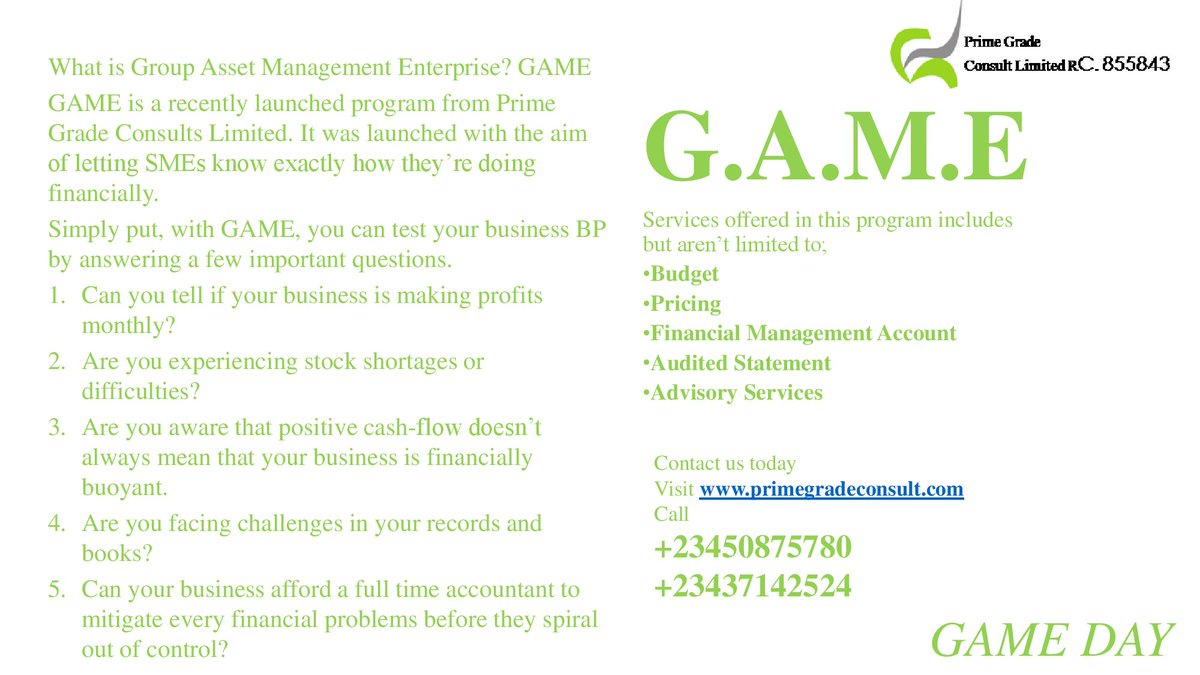 Prime Grade
Consult Limited RC. 855843

What is Group Asset Management Enterprise? GAME

GAME is a recently launched program from Prime Grade Consults Limited. It was launched with the aim of letting SMEs know exactly how they're doing financially.

Simply put, with GAME, you can test your business BP by answering a few important questions.

1. Can you tell if your business is making profits monthly?
2. Are you experiencing stock shortages or difficulties?
3. Are you aware that positive cash-flow doesn't always mean that your business is financially buoyant.
4. Are you facing challenges in your records and books?
5. Can your business afford a full time accountant to mitigate every financial problems before they spiral out of control?

G.A.M.E

Services offered in this program includes but aren't limited to;

• Budget
• Pricing
• Financial Management Account
• Audited Statement
• Advisory Services

Contact us today
Visit www.primegradeconsult.com
Call
+23450875780
+23437142524

GAME DAY